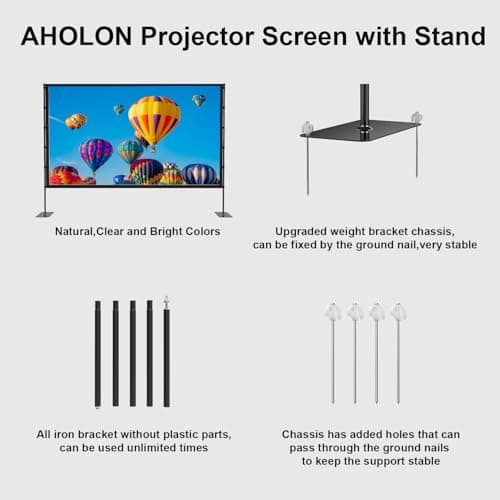 AHOLON Projector Screen with Stand

Natural,Clear and Bright Colors

Upgraded weight bracket chassis, can be fixed by the ground nail,very stable

All iron bracket without plastic parts, can be used unlimited times

Chassis has added holes that can pass through the ground nails to keep the support stable